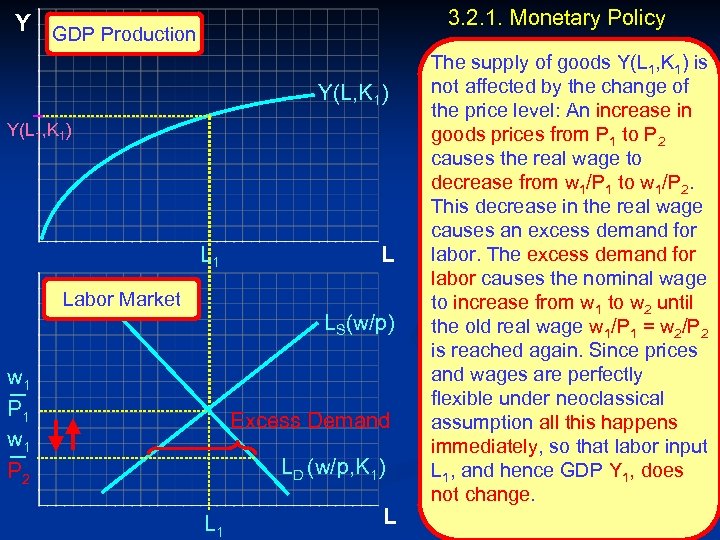 Y

GDP Production

$Y(L,K_1)$

$Y(L_1,K_1)$

$L_1$

L

Labor Market

$L_S(w/p)$

$\frac{w_1}{P_1}$

$\frac{w_1}{P_2}$

Excess Demand

$L_D(w/p,K_1)$

$L_1$

L

3.2.1. Monetary Policy

The supply of goods $Y(L_1,K_1)$ is not affected by the change of the price level: An increase in goods prices from $P_1$ to $P_2$ causes the real wage to decrease from $w_1/P_1$ to $w_1/P_2$. This decrease in the real wage causes an excess demand for labor. The excess demand for labor causes the nominal wage to increase from $w_1$ to $w_2$ until the old real wage $w_1/P_1 = w_2/P_2$ is reached again. Since prices and wages are perfectly flexible under neoclassical assumption all this happens immediately, so that labor input $L_1$, and hence GDP $Y_1$, does not change.